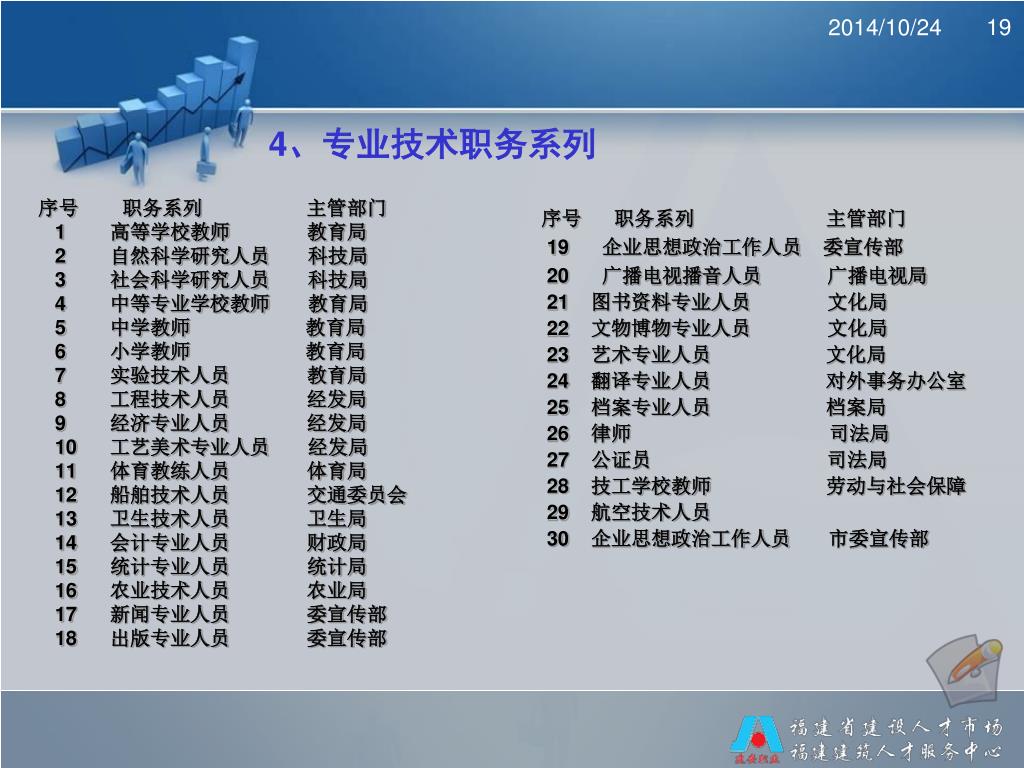 2014/10/24 19

4、专业技术职务系列

| 序号 | 职务系列 | 主管部门 |
|---|---|---|
| 1 | 高等学校教师 | 教育局 |
| 2 | 自然科学研究人员 | 科技局 |
| 3 | 社会科学研究人员 | 科技局 |
| 4 | 中等专业学校教师 | 教育局 |
| 5 | 中学教师 | 教育局 |
| 6 | 小学教师 | 教育局 |
| 7 | 实验技术人员 | 教育局 |
| 8 | 工程技术人员 | 经发局 |
| 9 | 经济专业人员 | 经发局 |
| 10 | 工艺美术专业人员 | 经发局 |
| 11 | 体育教练人员 | 体育局 |
| 12 | 船舶技术人员 | 交通委员会 |
| 13 | 卫生技术人员 | 卫生局 |
| 14 | 会计专业人员 | 财政局 |
| 15 | 统计专业人员 | 统计局 |
| 16 | 农业技术人员 | 农业局 |
| 17 | 新闻专业人员 | 委宣传部 |
| 18 | 出版专业人员 | 委宣传部 |

| 序号 | 职务系列 | 主管部门 |
|---|---|---|
| 19 | 企业思想政治工作人员 | 委宣传部 |
| 20 | 广播电视播音人员 | 广播电视局 |
| 21 | 图书资料专业人员 | 文化局 |
| 22 | 文物博物专业人员 | 文化局 |
| 23 | 艺术专业人员 | 文化局 |
| 24 | 翻译专业人员 | 对外事务办公室 |
| 25 | 档案专业人员 | 档案局 |
| 26 | 律师 | 司法局 |
| 27 | 公证员 | 司法局 |
| 28 | 技工学校教师 | 劳动与社会保障 |
| 29 | 航空技术人员 | |
| 30 | 企业思想政治工作人员 | 市委宣传部 |

福建省建设人才市场
福建建筑人才服务中心